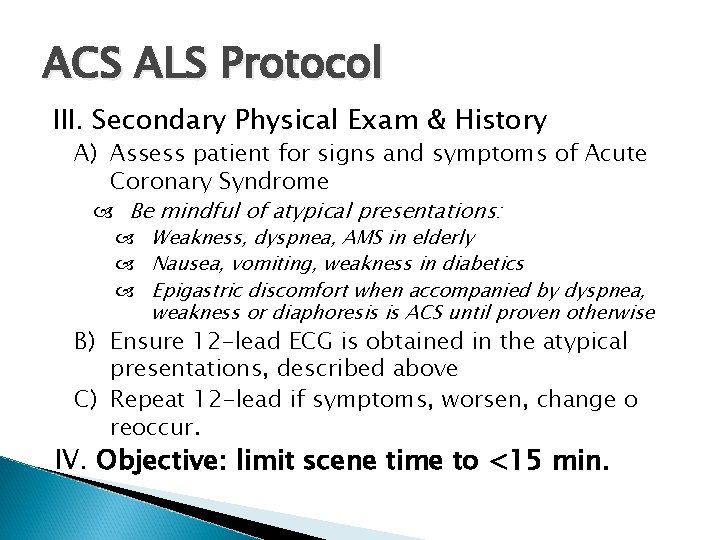 ACS ALS Protocol

III. Secondary Physical Exam & History

A) Assess patient for signs and symptoms of Acute Coronary Syndrome

Be mindful of atypical presentations:

Weakness, dyspnea, AMS in elderly

Nausea, vomiting, weakness in diabetics

Epigastric discomfort when accompanied by dyspnea, weakness or diaphoresis is ACS until proven otherwise

B) Ensure 12-lead ECG is obtained in the atypical presentations, described above

C) Repeat 12-lead if symptoms, worsen, change o reoccur.

IV. Objective: limit scene time to <15 min.